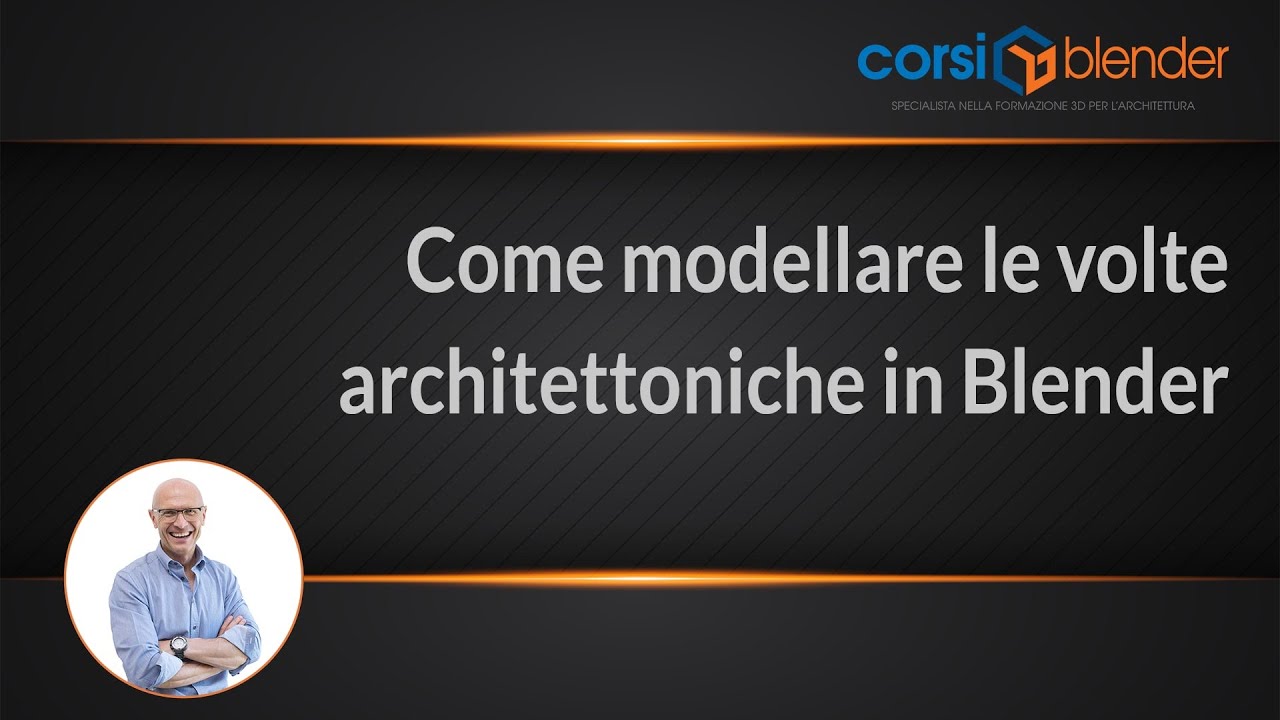 corsi blender
SPECIALISTA NELLA FORMAZIONE 3D PER L'ARCHITETTURA

Come modellare le volte architettoniche in Blender